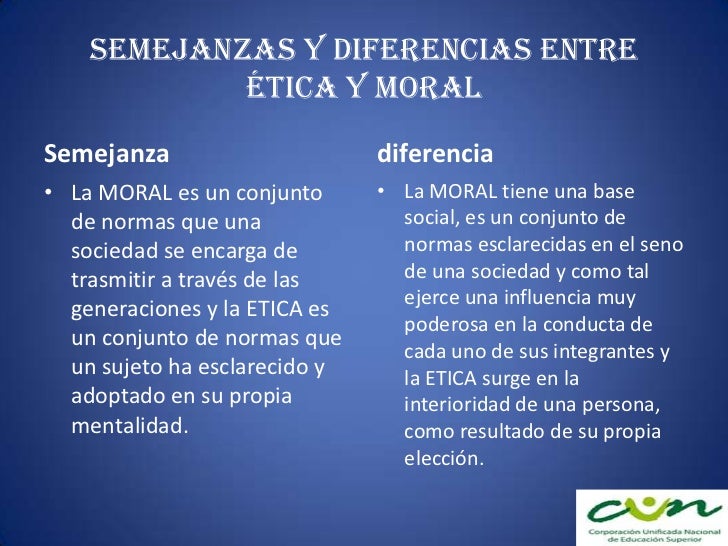 SEMEJANZAS Y DIFERENCIAS ENTRE ÉTICA Y MORAL

Semejanza

• La MORAL es un conjunto de normas que una sociedad se encarga de trasmitir a través de las generaciones y la ETICA es un conjunto de normas que un sujeto ha esclarecido y adoptado en su propia mentalidad.

diferencia

• La MORAL tiene una base social, es un conjunto de normas esclarecidas en el seno de una sociedad y como tal ejerce una influencia muy poderosa en la conducta de cada uno de sus integrantes y la ETICA surge en la interioridad de una persona, como resultado de su propia elección.

cun
Corporación Unificada Nacional de Educación Superior